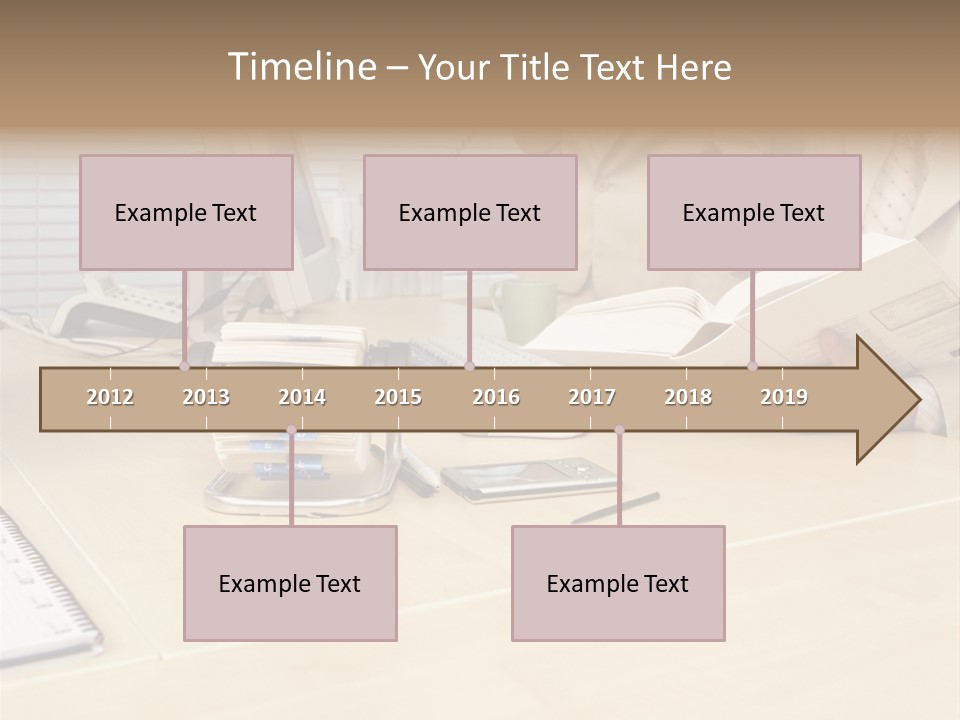 Timeline – Your Title Text Here

Example Text

Example Text

Example Text

2012 2013 2014 2015 2016 2017 2018 2019

Example Text

Example Text